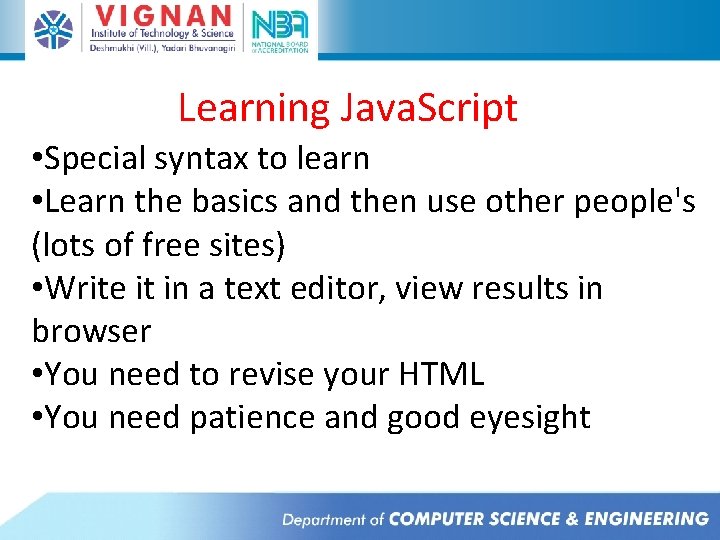 VIGNAN
Institute of Technology & Science
Deshmukhi (Vill.), Yadari Bhuvanagiri

NBA
NATIONAL BOARD of ACCREDITATION

Learning JavaScript

•Special syntax to learn
•Learn the basics and then use other people's (lots of free sites)
•Write it in a text editor, view results in browser
•You need to revise your HTML
•You need patience and good eyesight

Department of COMPUTER SCIENCE & ENGINEERING